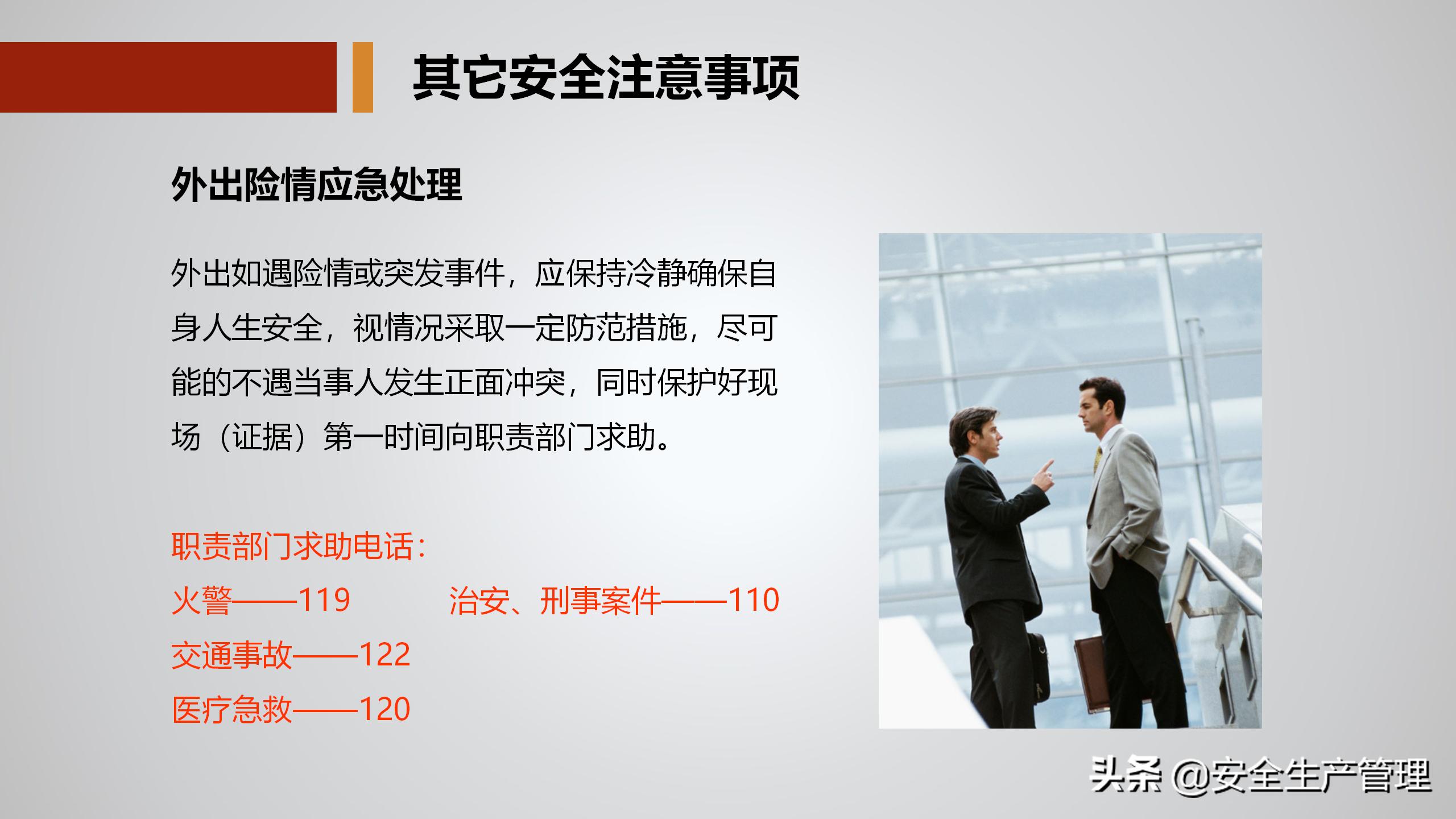 其它安全注意事项

外出险情应急处理

外出如遇险情或突发事件，应保持冷静确保自身人生安全，视情况采取一定防范措施，尽可能的不遇当事人发生正面冲突，同时保护好现场（证据）第一时间向职责部门求助。

职责部门求助电话：

火警——119

治安、刑事案件——110

交通事故——122

医疗急救——120

头条 @安全生产管理